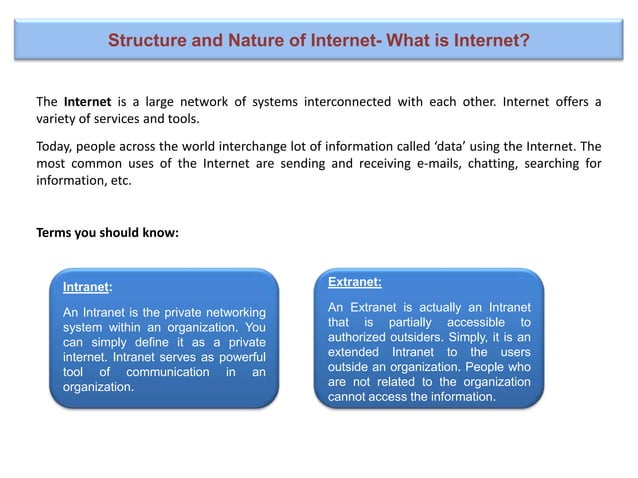 Structure and Nature of Internet- What is Internet?

The Internet is a large network of systems interconnected with each other. Internet offers a variety of services and tools.

Today, people across the world interchange lot of information called 'data' using the Internet. The most common uses of the Internet are sending and receiving e-mails, chatting, searching for information, etc.

Terms you should know:

Intranet:

An Intranet is the private networking system within an organization. You can simply define it as a private internet. Intranet serves as powerful tool of communication in an organization.

Extranet:

An Extranet is actually an Intranet that is partially accessible to authorized outsiders. Simply, it is an extended Intranet to the users outside an organization. People who are not related to the organization cannot access the information.